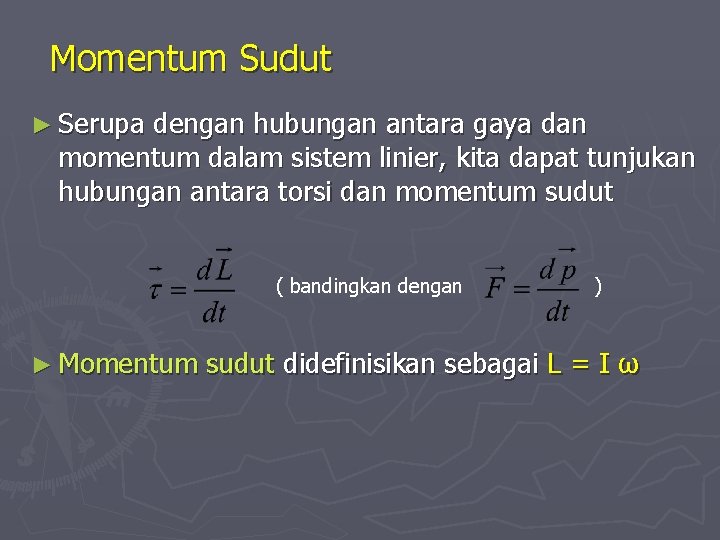 Momentum Sudut

► Serupa dengan hubungan antara gaya dan momentum dalam sistem linier, kita dapat tunjukan hubungan antara torsi dan momentum sudut

$\vec{\tau} = \frac{d\vec{L}}{dt}$ ( bandingkan dengan $\vec{F} = \frac{d\vec{p}}{dt}$ )

► Momentum sudut didefinisikan sebagai L = I ω